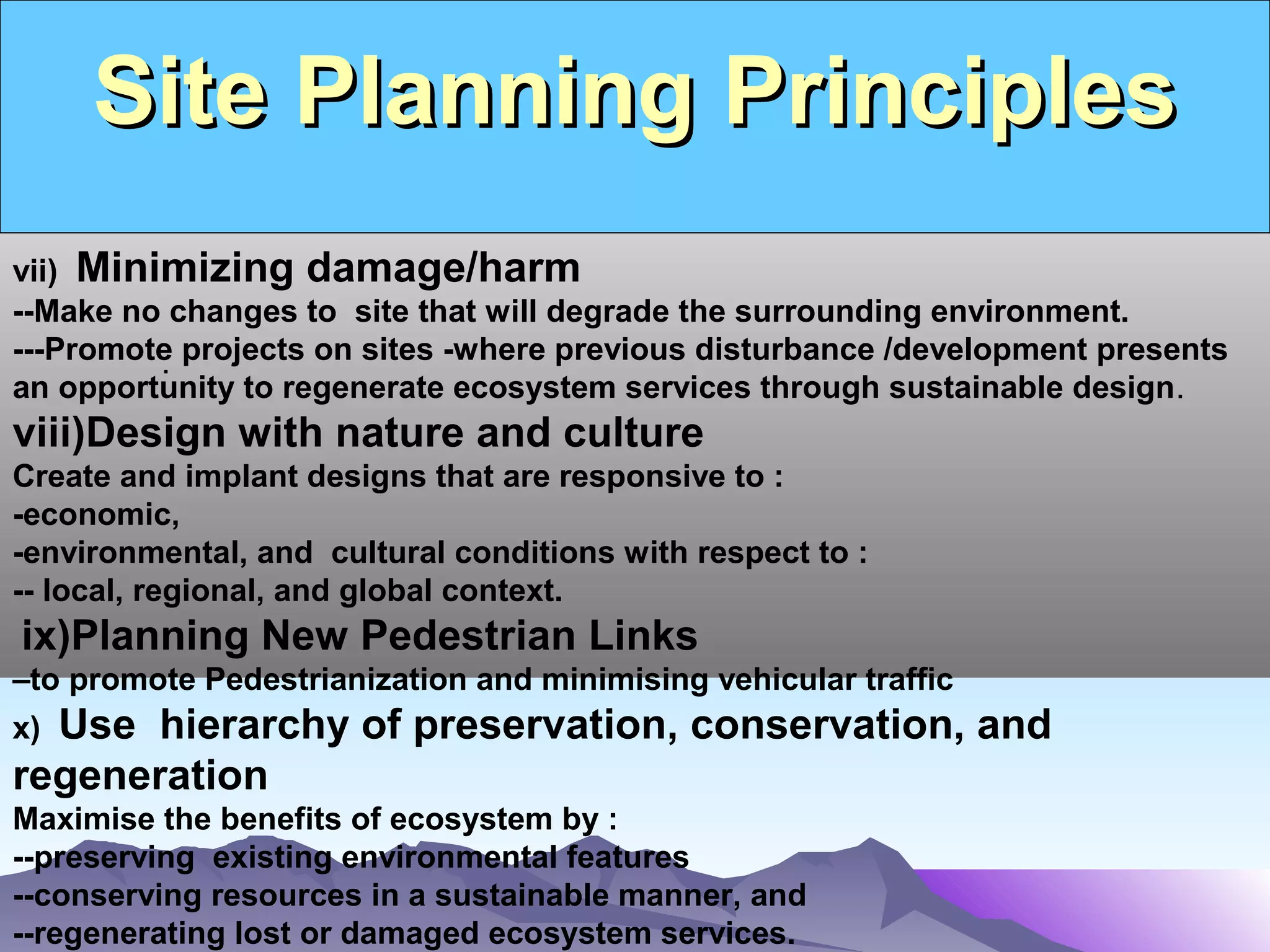 Site Planning Principles

vii) Minimizing damage/harm
--Make no changes to site that will degrade the surrounding environment.
---Promote projects on sites -where previous disturbance /development presents an opportunity to regenerate ecosystem services through sustainable design.

viii)Design with nature and culture
Create and implant designs that are responsive to :
-economic,
-environmental, and cultural conditions with respect to :
-- local, regional, and global context.

ix)Planning New Pedestrian Links
–to promote Pedestrianization and minimising vehicular traffic

x) Use hierarchy of preservation, conservation, and regeneration
Maximise the benefits of ecosystem by :
--preserving existing environmental features
--conserving resources in a sustainable manner, and
--regenerating lost or damaged ecosystem services.